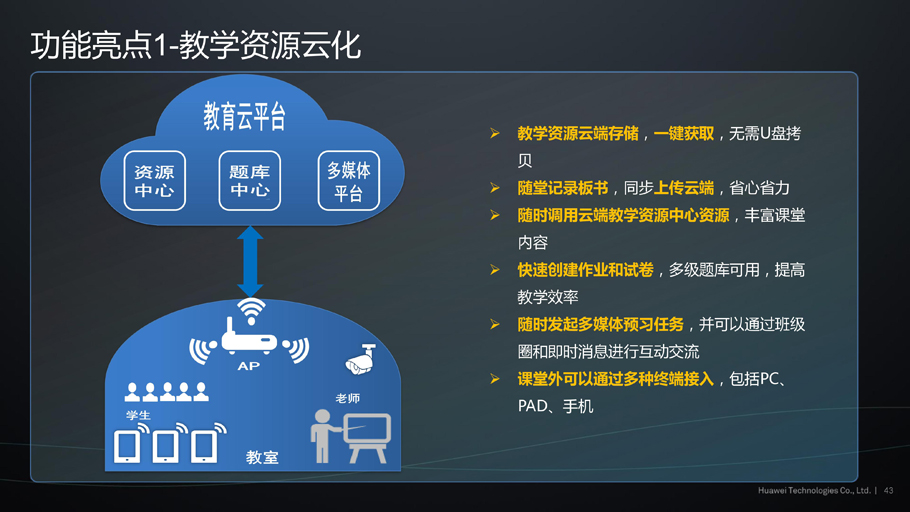 功能亮点1-教学资源云化

教育云平台

资源中心

题库中心

多媒体平台

AP

学生

老师

教室

➢ 教学资源云端存储，一键获取，无需U盘拷贝

➢ 随堂记录板书，同步上传云端，省心省力

➢ 随时调用云端教学资源中心资源，丰富课堂内容

➢ 快速创建作业和试卷，多级题库可用，提高教学效率

➢ 随时发起多媒体预习任务，并可以通过班级圈和即时消息进行互动交流

➢ 课堂外可以通过多种终端接入，包括PC、PAD、手机

Huawei Technologies Co., Ltd. | 43